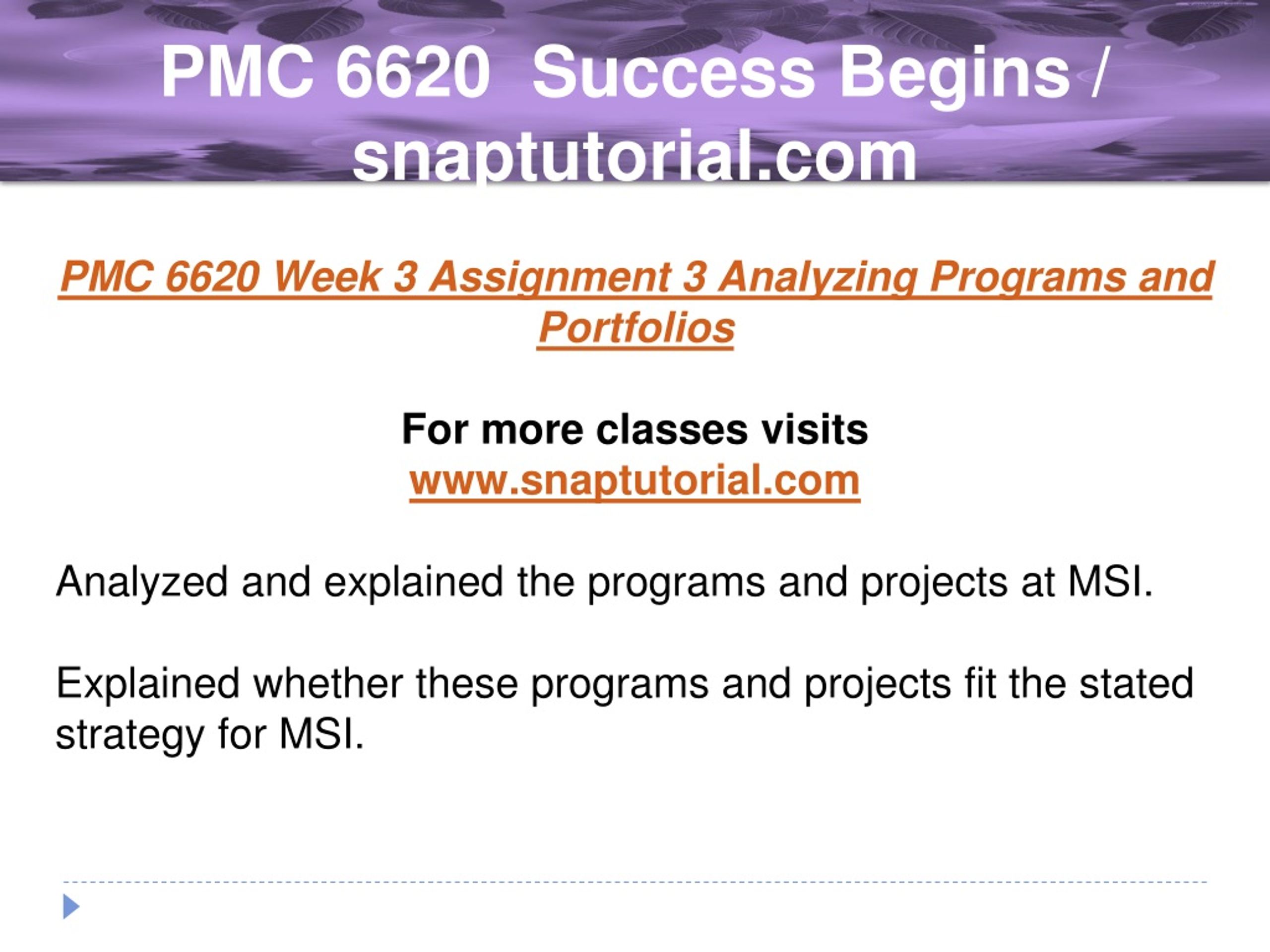 PMC 6620 Success Begins / snaptutorial.com

PMC 6620 Week 3 Assignment 3 Analyzing Programs and Portfolios

For more classes visits
www.snaptutorial.com

Analyzed and explained the programs and projects at MSI.

Explained whether these programs and projects fit the stated strategy for MSI.